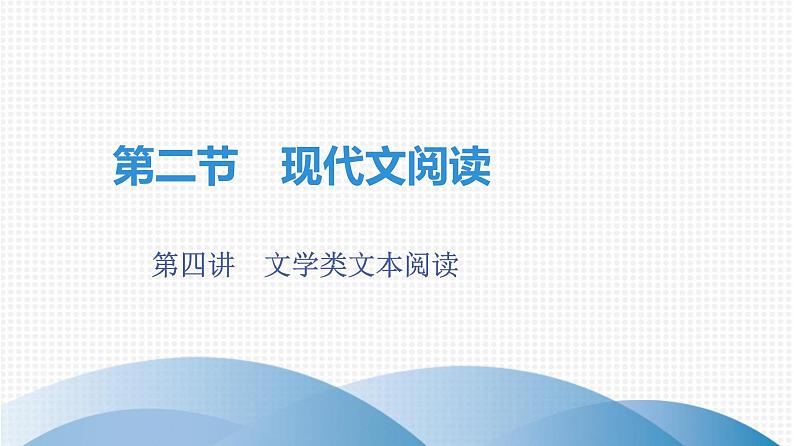 第二节　现代文阅读

第四讲　文学类文本阅读